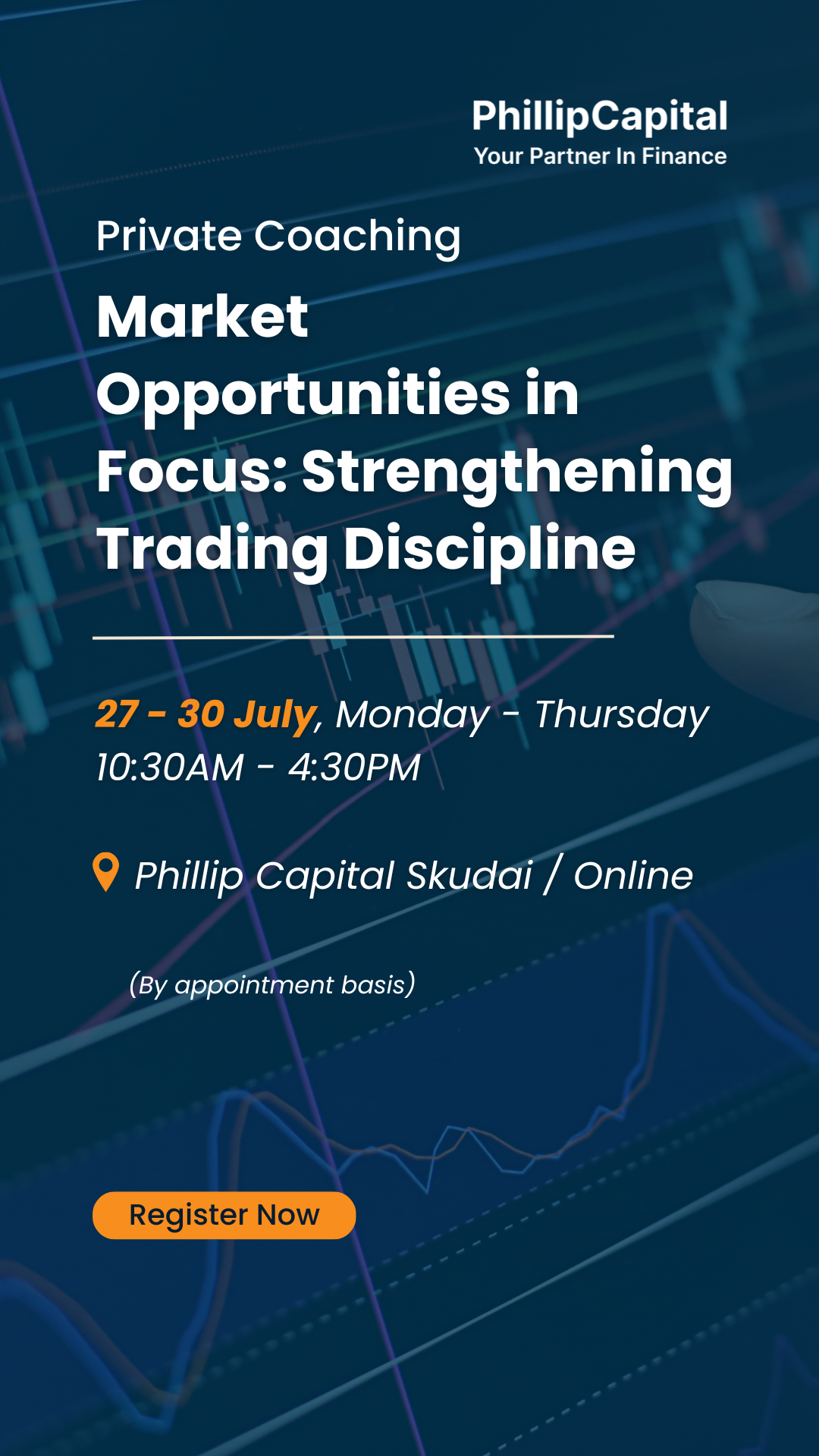 PhillipCapital
Your Partner In Finance

Private Coaching

Market Opportunities in Focus: Strengthening Trading Discipline

27 - 30 July, Monday - Thursday
10:30AM - 4:30PM

Phillip Capital Skudai / Online

(By appointment basis)

Register Now